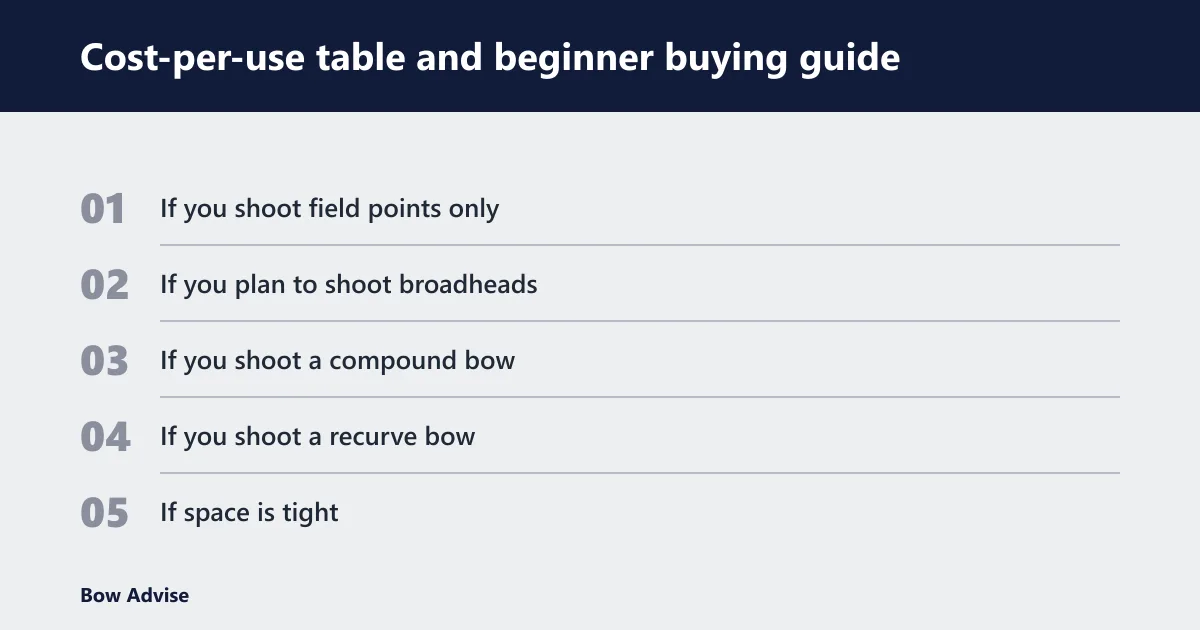 Cost-per-use table and beginner buying guide

01 If you shoot field points only

02 If you plan to shoot broadheads

03 If you shoot a compound bow

04 If you shoot a recurve bow

05 If space is tight

Bow Advise